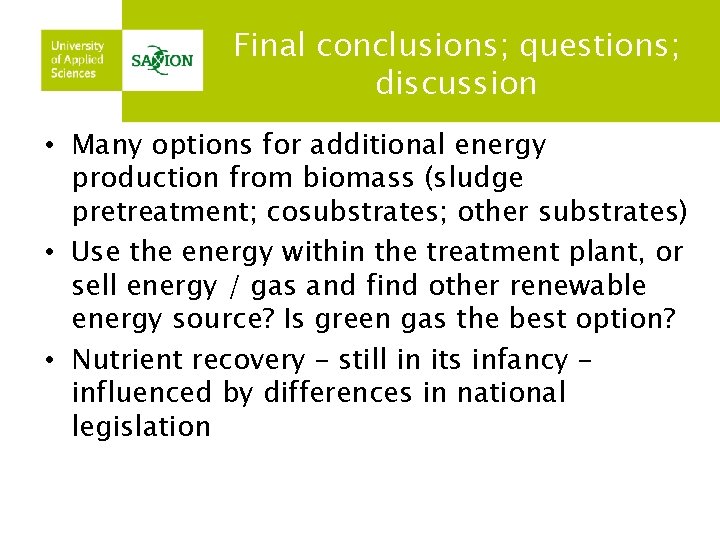 University of Applied Sciences

SAXION

Final conclusions; questions; discussion

• Many options for additional energy production from biomass (sludge pretreatment; cosubstrates; other substrates)

• Use the energy within the treatment plant, or sell energy / gas and find other renewable energy source? Is green gas the best option?

• Nutrient recovery – still in its infancy – influenced by differences in national legislation